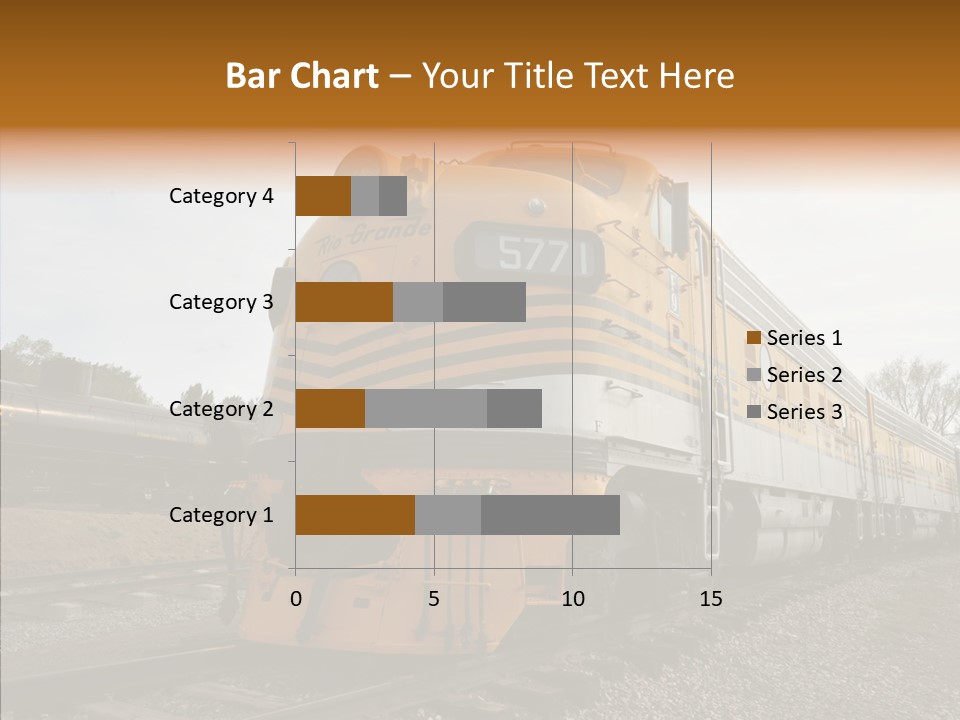 Bar Chart – Your Title Text Here

Category 4
Category 3
Category 2
Category 1

0
5
10
15

Series 1
Series 2
Series 3

Rio Grande
5771